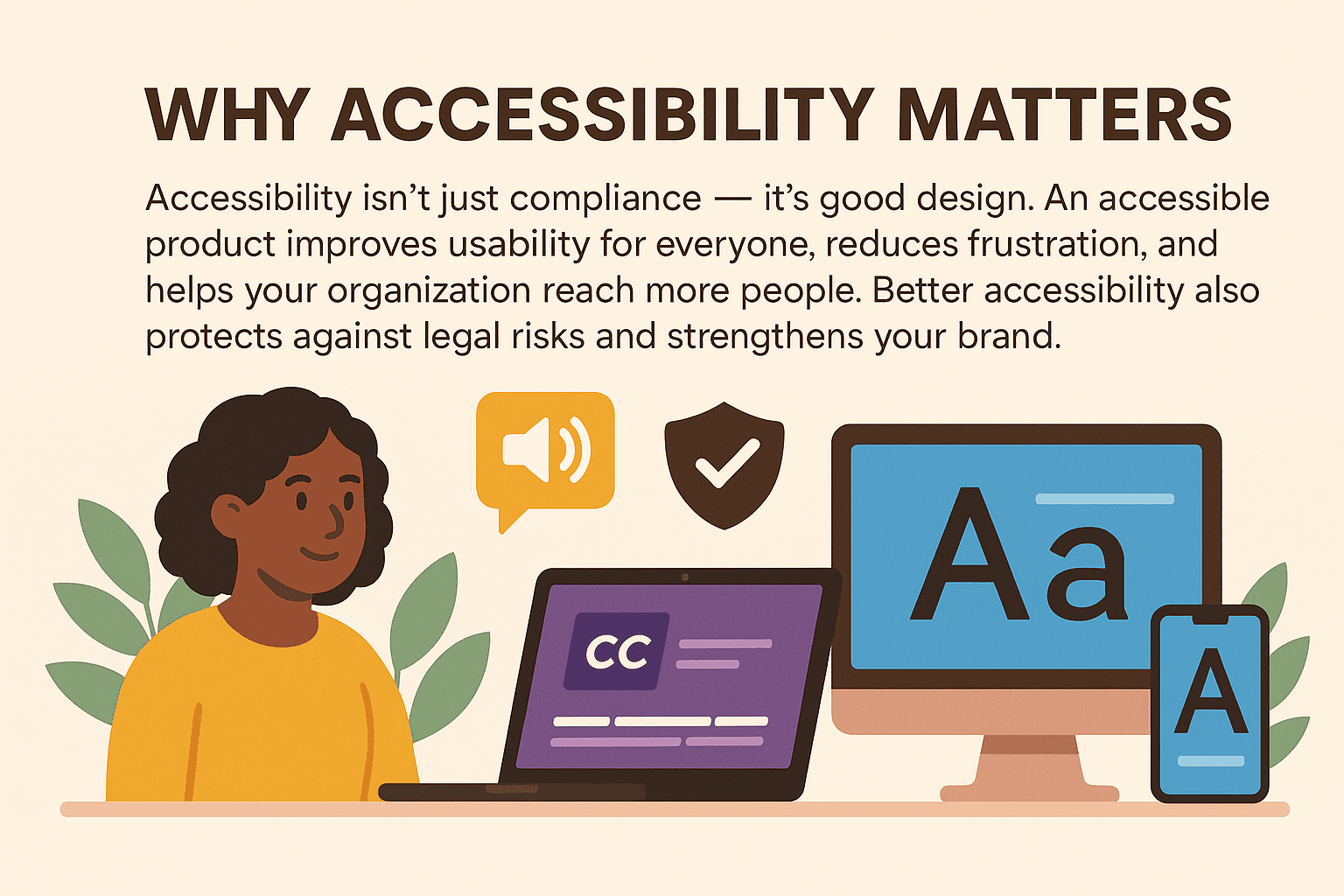 WHY ACCESSIBILITY MATTERS

Accessibility isn't just compliance — it's good design. An accessible product improves usability for everyone, reduces frustration, and helps your organization reach more people. Better accessibility also protects against legal risks and strengthens your brand.

CC

Aa

A